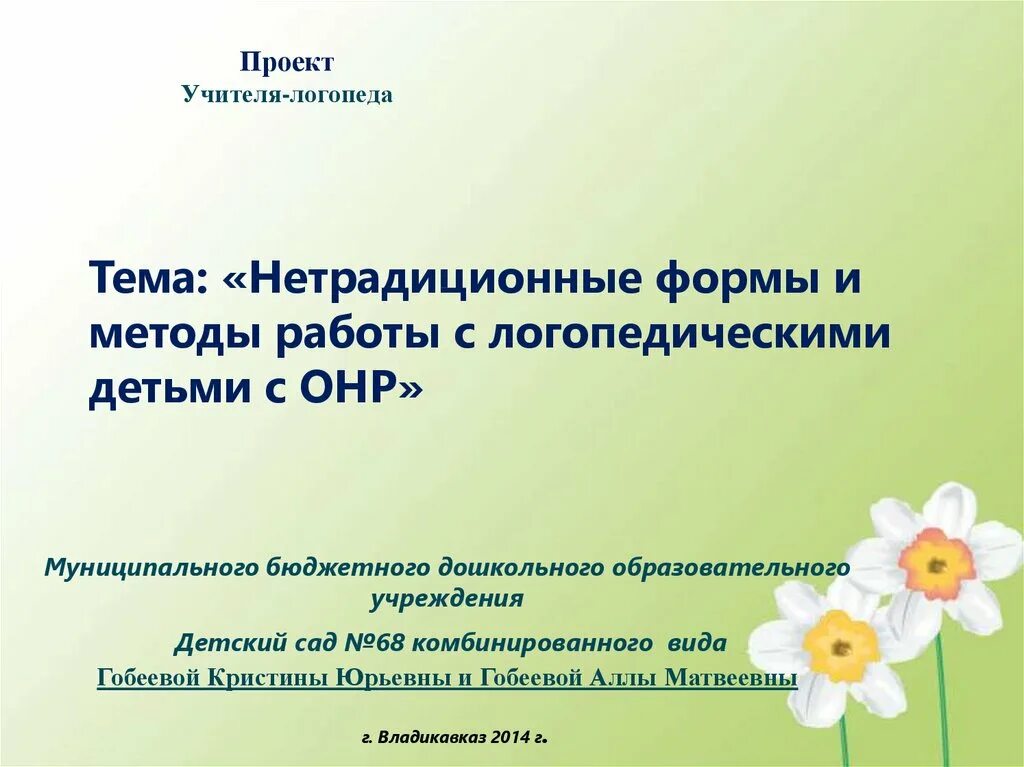 Проект
Учителя-логопеда

Тема: «Нетрадиционные формы и методы работы с логопедическими детьми с ОНР»

Муниципального бюджетного дошкольного образовательного учреждения

Детский сад №68 комбинированного вида

Гобеевой Кристины Юрьевны и Гобеевой Аллы Матвеевны

г. Владикавказ 2014 г.